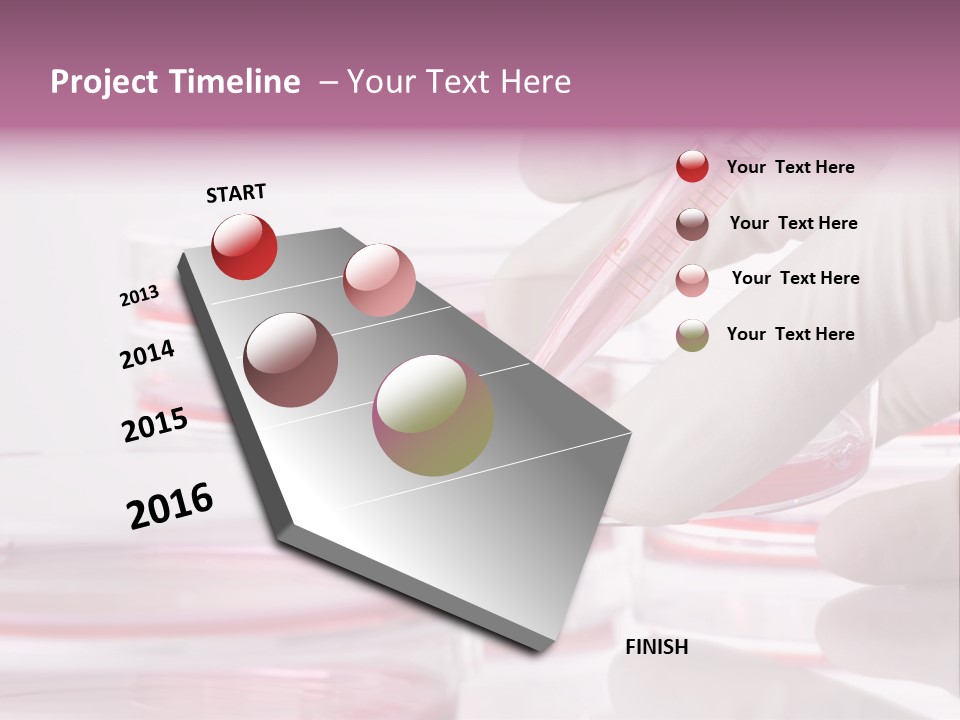 Project Timeline – Your Text Here

START

2013

2014

2015

2016

Your Text Here

Your Text Here

Your Text Here

Your Text Here

FINISH